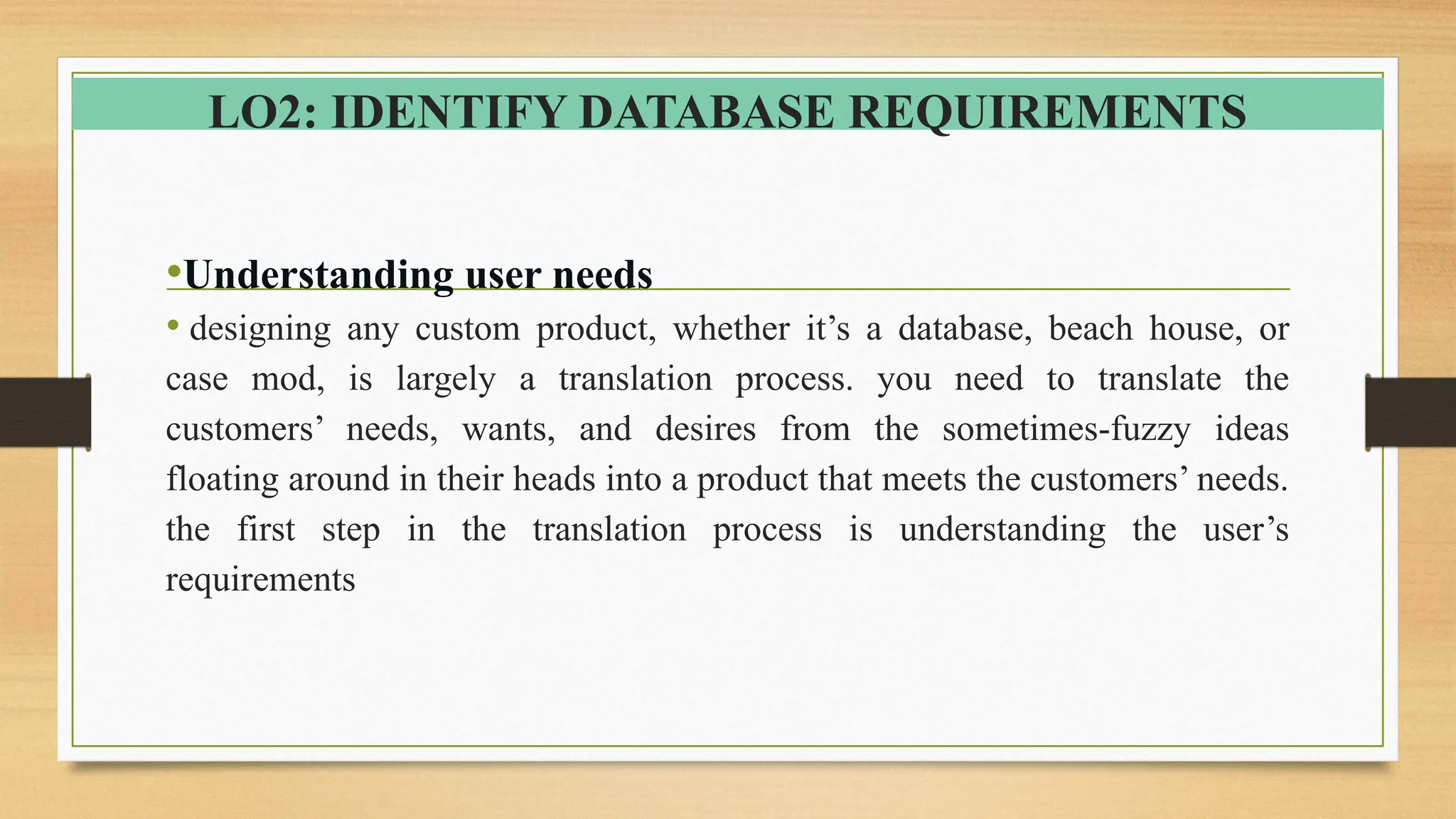 LO2: IDENTIFY DATABASE REQUIREMENTS

•Understanding user needs

• designing any custom product, whether it’s a database, beach house, or case mod, is largely a translation process. you need to translate the customers’ needs, wants, and desires from the sometimes-fuzzy ideas floating around in their heads into a product that meets the customers’ needs. the first step in the translation process is understanding the user’s requirements